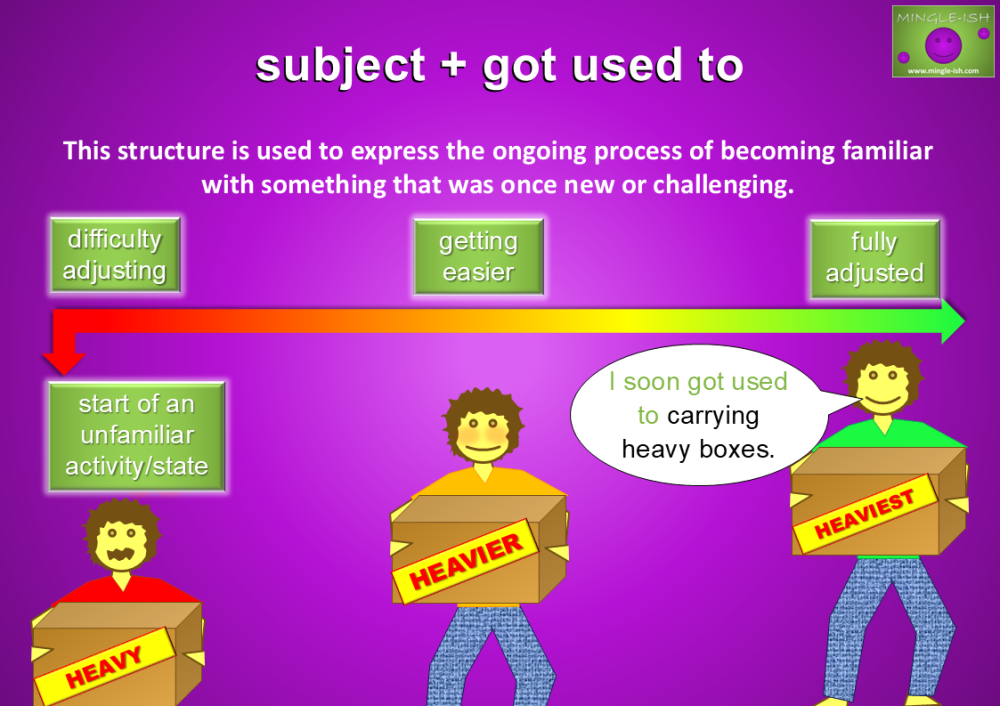 MINGLE-ISH
www.mingle-ish.com

subject + got used to

This structure is used to express the ongoing process of becoming familiar with something that was once new or challenging.

difficulty adjusting

getting easier

fully adjusted

start of an unfamiliar activity/state

I soon got used to carrying heavy boxes.

HEAVY

HEAVIER

HEAVIEST